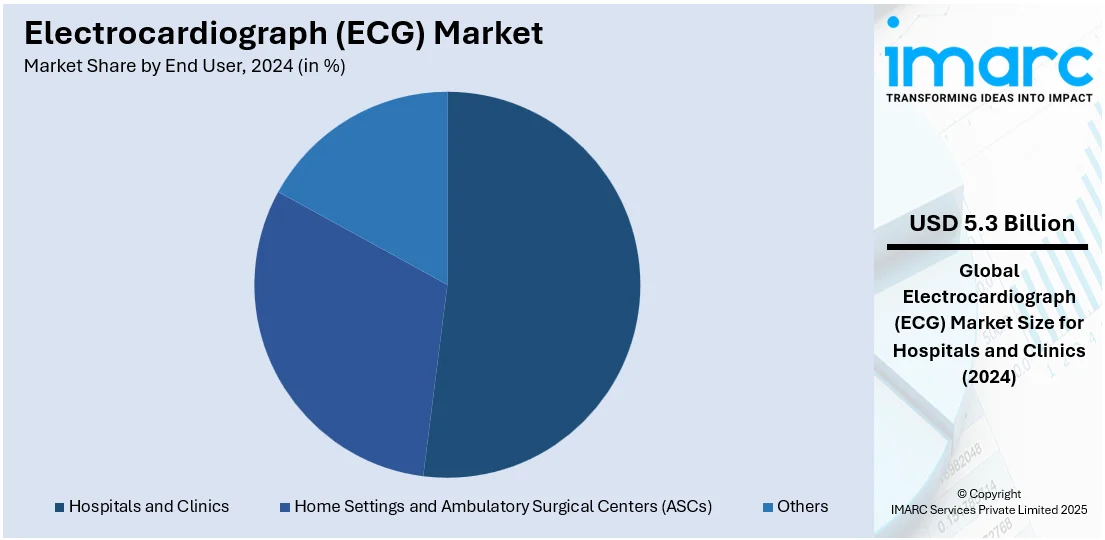 Electrocardiograph (ECG) Market
Market Share by End User, 2024 (in %)

Hospitals and Clinics
Home Settings and Ambulatory Surgical Centers (ASCs)
Others

imarc
TRANSFORMING IDEAS INTO IMPACT

USD 5.3 Billion

Global Electrocardiograph (ECG) Market Size for Hospitals and Clinics (2024)

© Copyright
IMARC Services Private Limited 2025